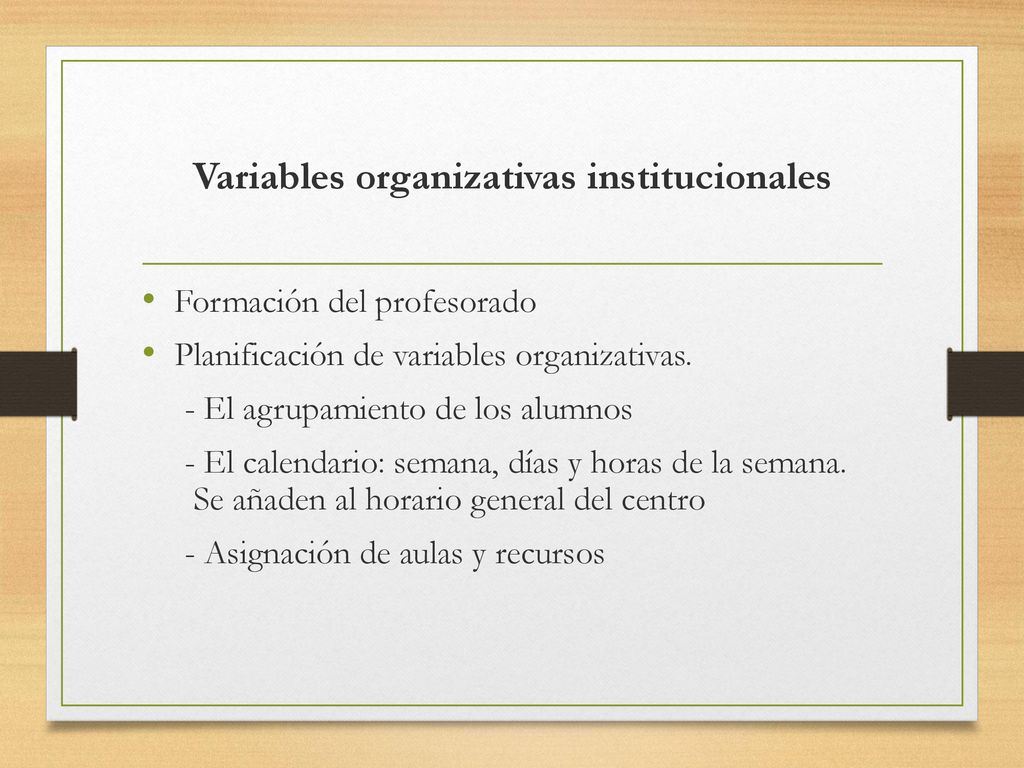 Variables organizativas institucionales

• Formación del profesorado
• Planificación de variables organizativas.
- El agrupamiento de los alumnos
- El calendario: semana, días y horas de la semana. Se añaden al horario general del centro
- Asignación de aulas y recursos